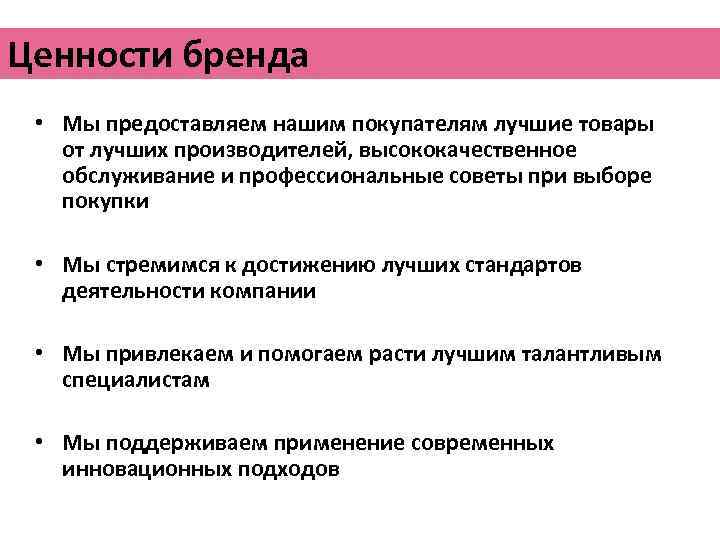 Ценности бренда

• Мы предоставляем нашим покупателям лучшие товары от лучших производителей, высококачественное обслуживание и профессиональные советы при выборе покупки

• Мы стремимся к достижению лучших стандартов деятельности компании

• Мы привлекаем и помогаем расти лучшим талантливым специалистам

• Мы поддерживаем применение современных инновационных подходов